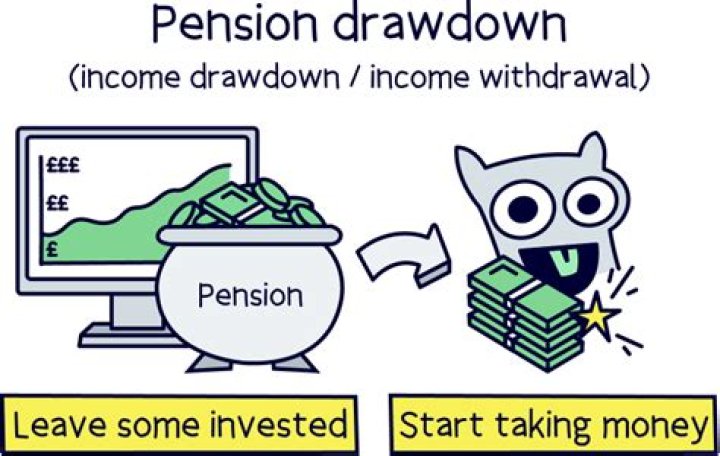 Pension drawdown

(income drawdown / income withdrawal)

£££

££

£

Pension

Leave some invested

Start taking money